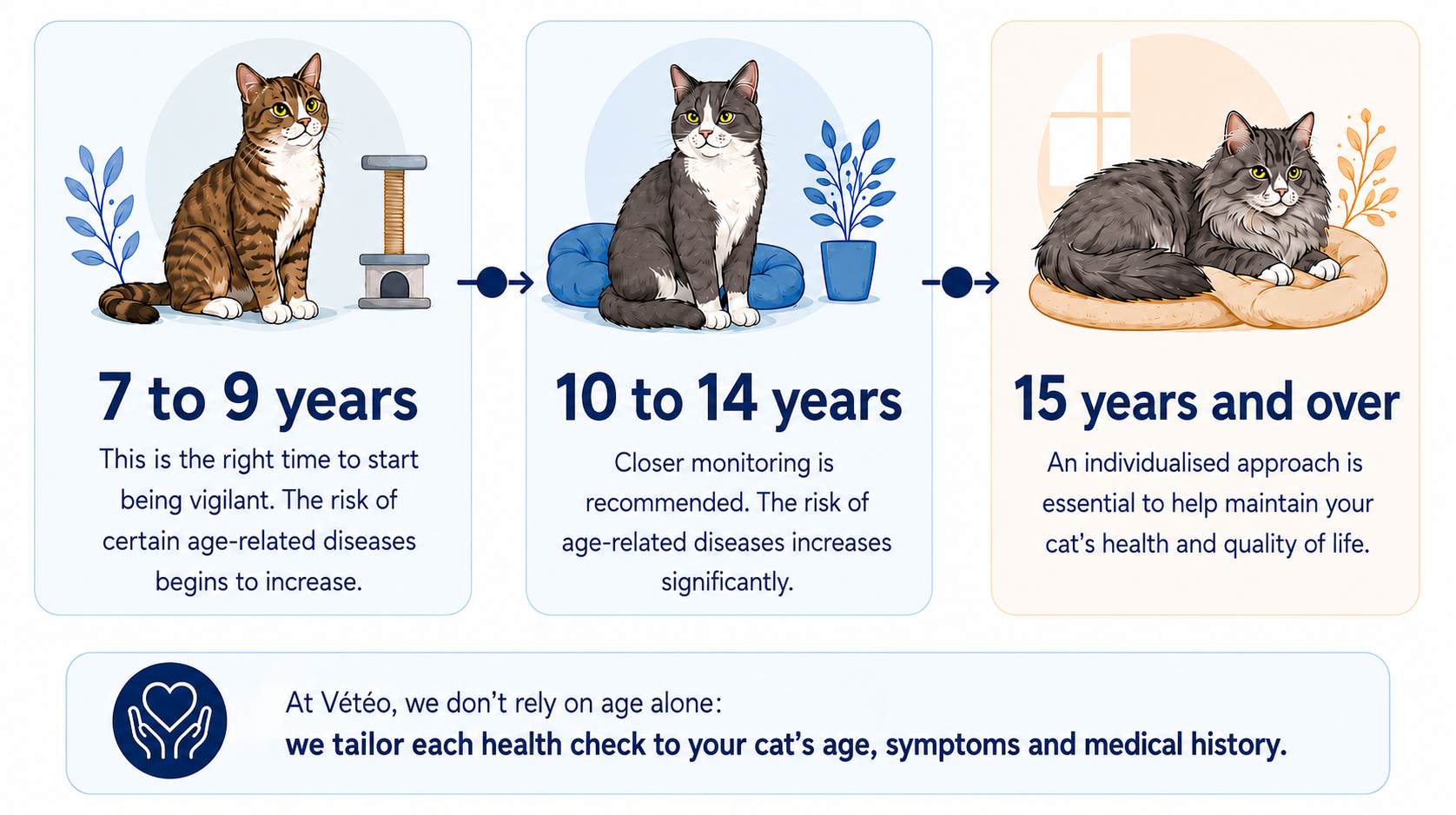 7 to 9 years

This is the right time to start being vigilant. The risk of certain age-related diseases begins to increase.

10 to 14 years

Closer monitoring is recommended. The risk of age-related diseases increases significantly.

15 years and over

An individualised approach is essential to help maintain your cat's health and quality of life.

At Vétéo, we don't rely on age alone:
we tailor each health check to your cat's age, symptoms and medical history.